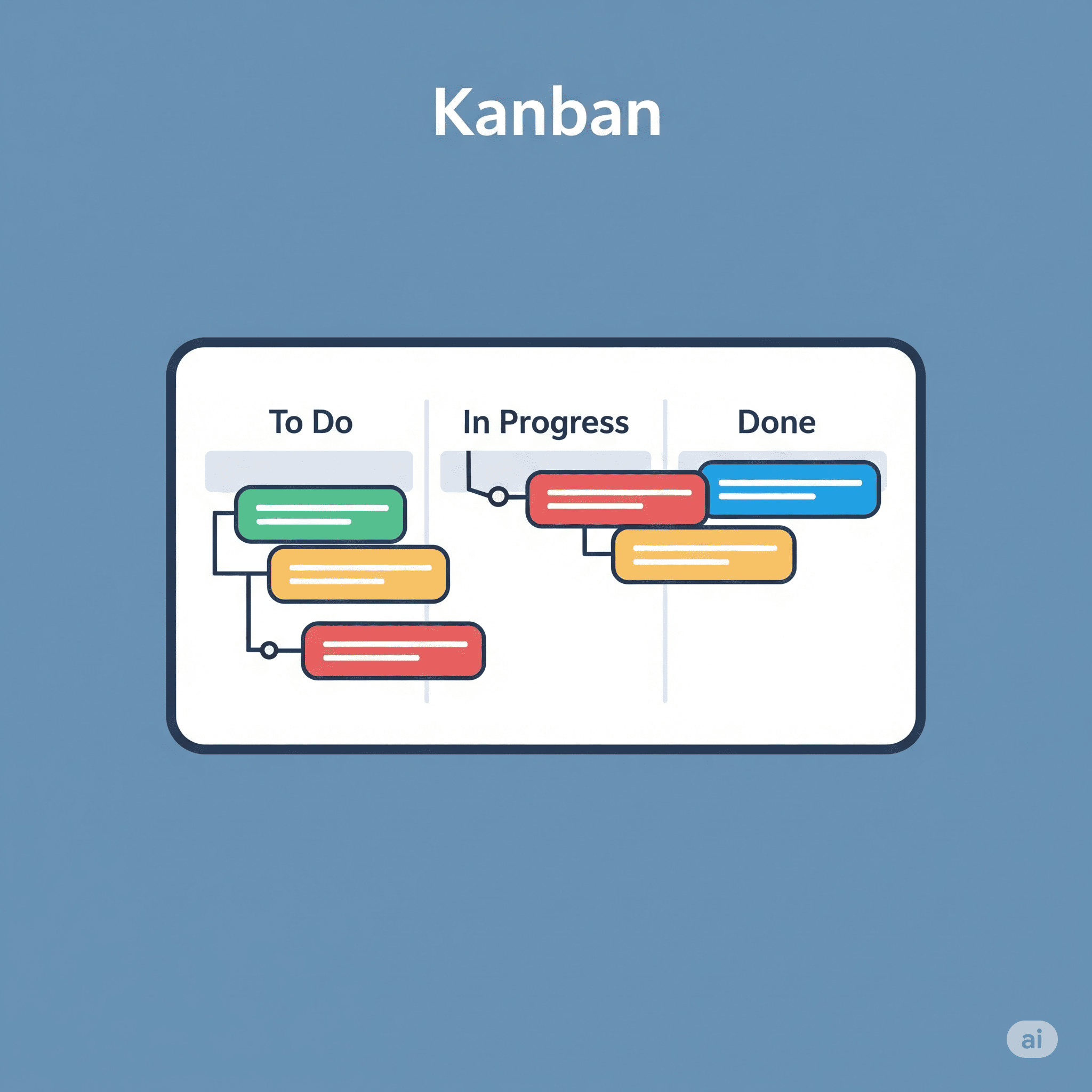 Kanban

To Do

In Progress

Done

ai